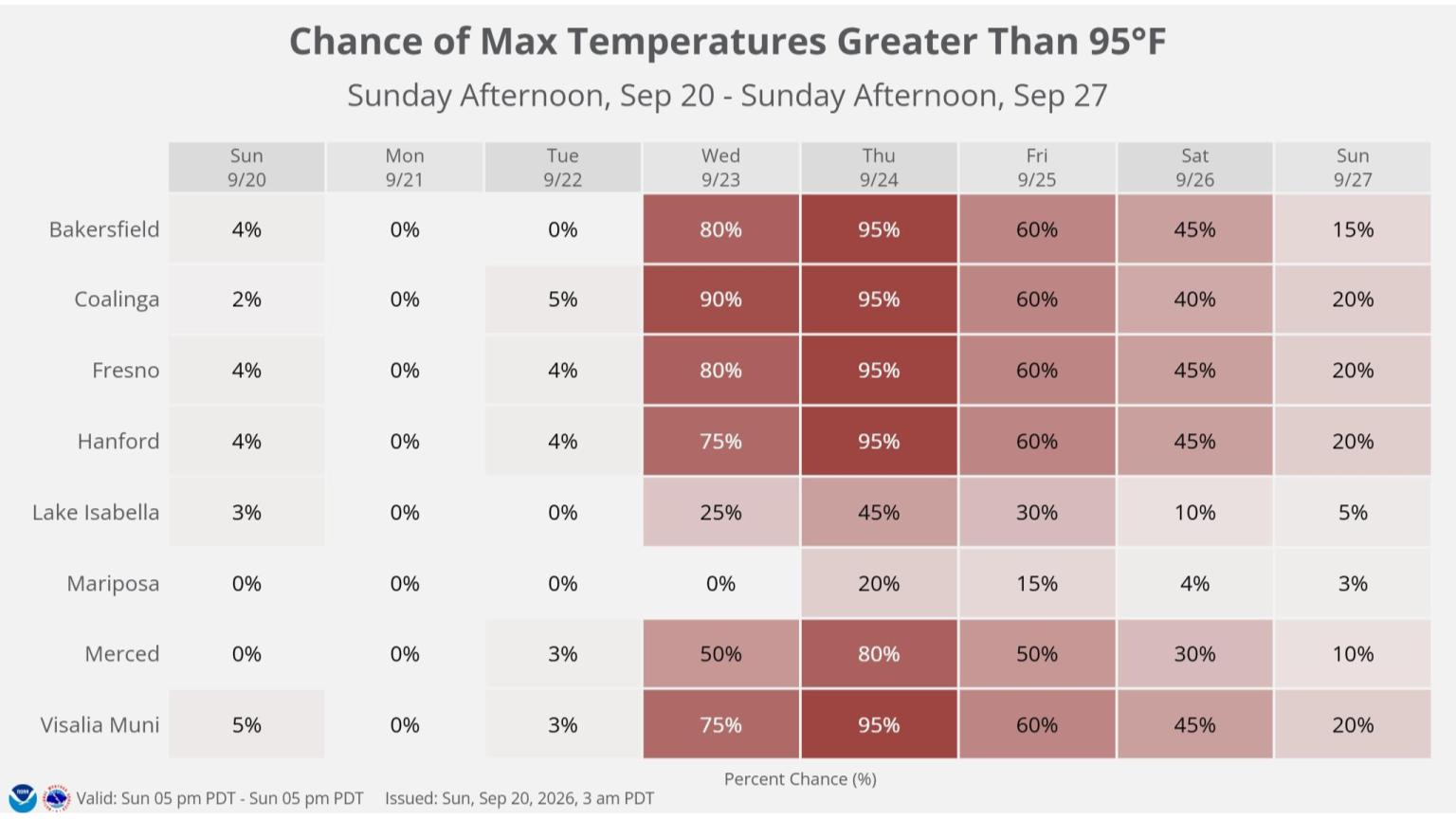 Chance of Max Temperatures Greater Than 95°F

Sunday Afternoon, Sep 20 - Sunday Afternoon, Sep 27

| | Sun 9/20 | Mon 9/21 | Tue 9/22 | Wed 9/23 | Thu 9/24 | Fri 9/25 | Sat 9/26 | Sun 9/27 |
|---|---|---|---|---|---|---|---|---|
| Bakersfield | 4% | 0% | 0% | 80% | 95% | 60% | 45% | 15% |
| Coalinga | 2% | 0% | 5% | 90% | 95% | 60% | 40% | 20% |
| Fresno | 4% | 0% | 4% | 80% | 95% | 60% | 45% | 20% |
| Hanford | 4% | 0% | 4% | 75% | 95% | 60% | 45% | 20% |
| Lake Isabella | 3% | 0% | 0% | 25% | 45% | 30% | 10% | 5% |
| Mariposa | 0% | 0% | 0% | 0% | 20% | 15% | 4% | 3% |
| Merced | 0% | 0% | 3% | 50% | 80% | 50% | 30% | 10% |
| Visalia Muni | 5% | 0% | 3% | 75% | 95% | 60% | 45% | 20% |

Percent Chance (%)

Valid: Sun 05 pm PDT - Sun 05 pm PDT Issued: Sun, Sep 20, 2026, 3 am PDT